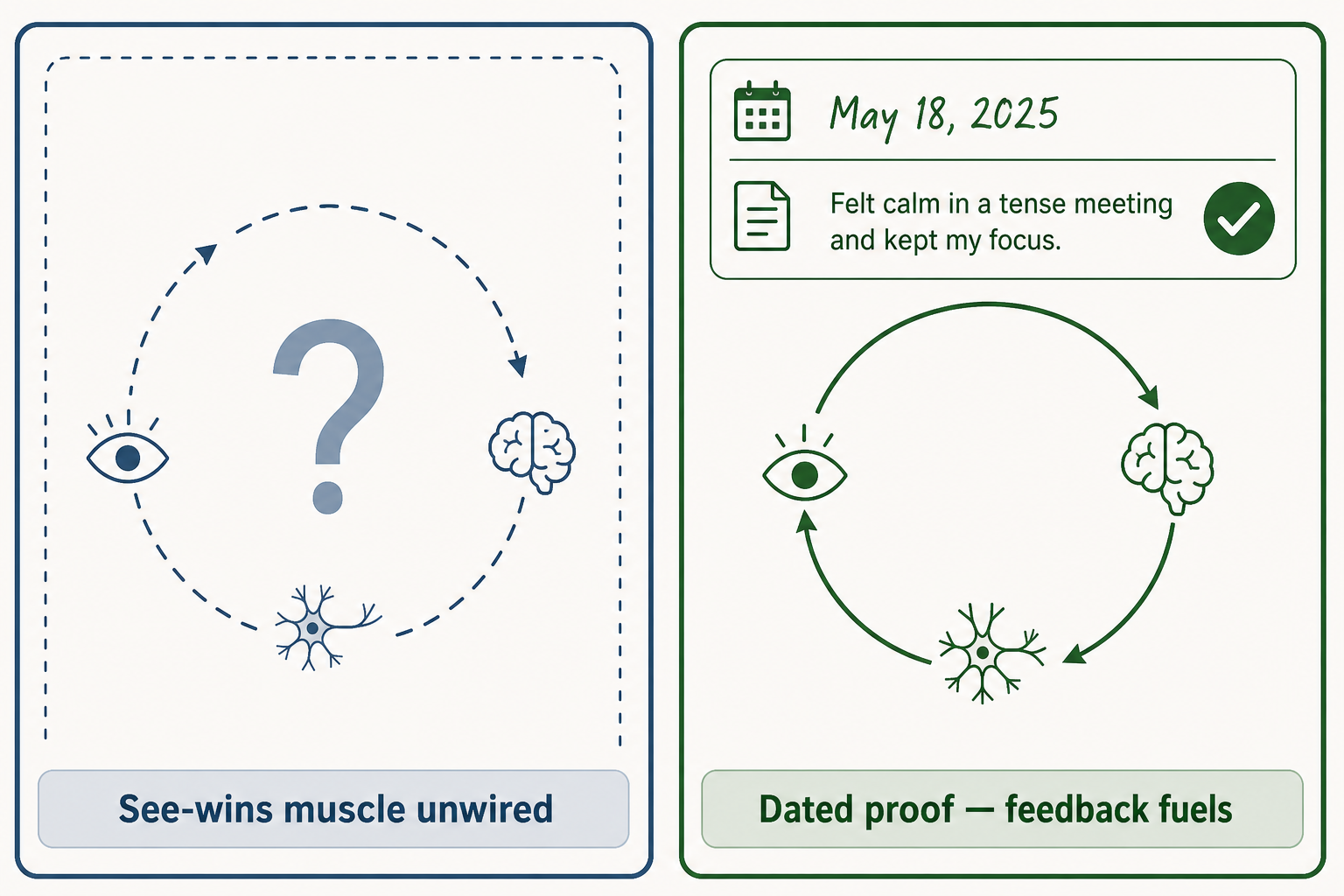 ?

See-wins muscle unwired

May 18, 2025

Felt calm in a tense meeting and kept my focus.

Dated proof — feedback fuels